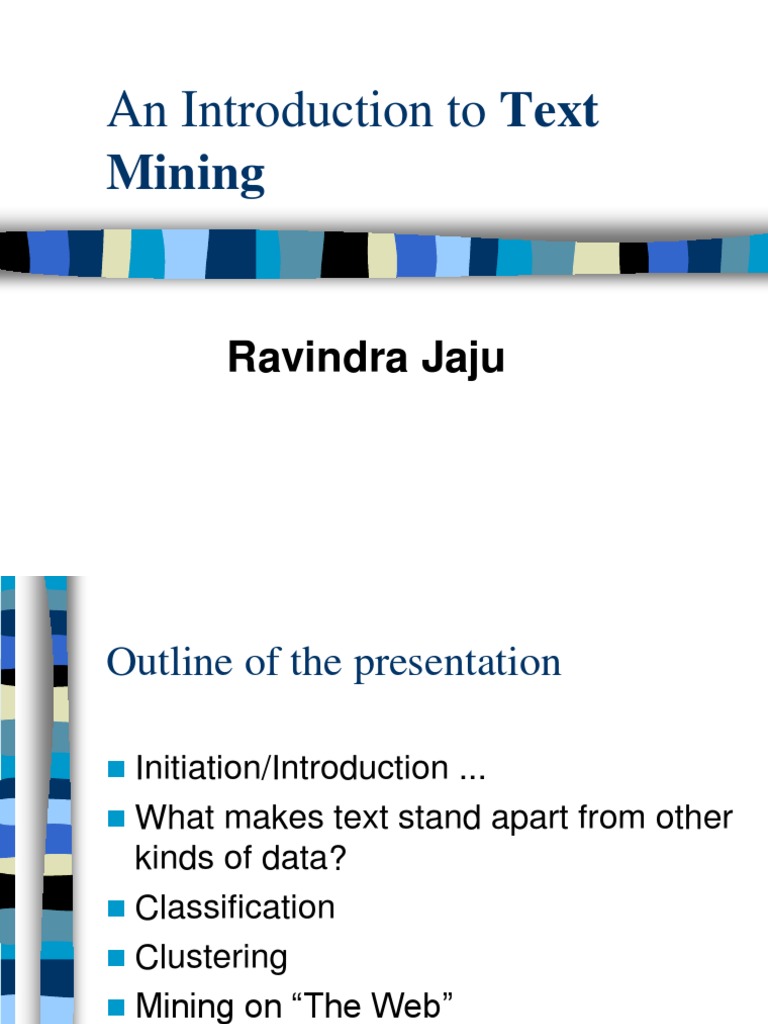 An Introduction to Text Mining

Ravindra Jaju

Outline of the presentation

Initiation/Introduction ...

What makes text stand apart from other kinds of data?

Classification

Clustering

Mining on “The Web”